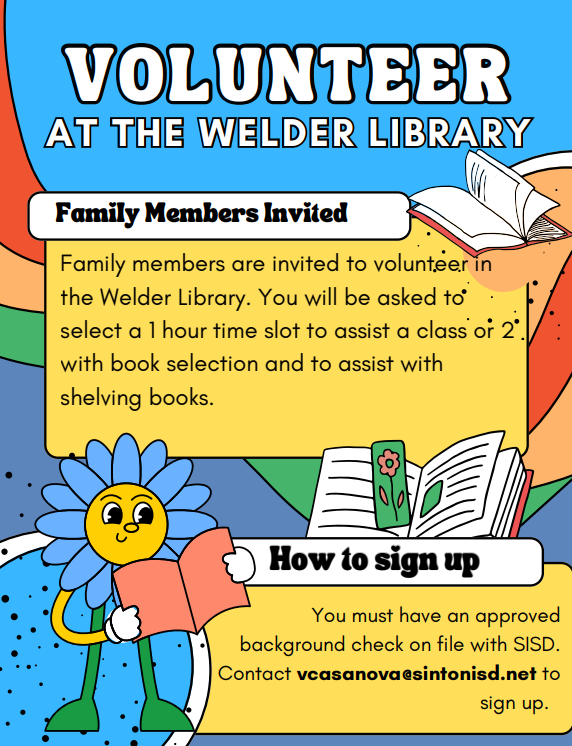 VOLUNTEER
AT THE WELDER LIBRARY

Family Members Invited

Family members are invited to volunteer in the Welder Library. You will be asked to select a 1 hour time slot to assist a class or 2 with book selection and to assist with shelving books.

How to sign up

You must have an approved background check on file with SISD. Contact vcasanova@sintonisd.net to sign up.